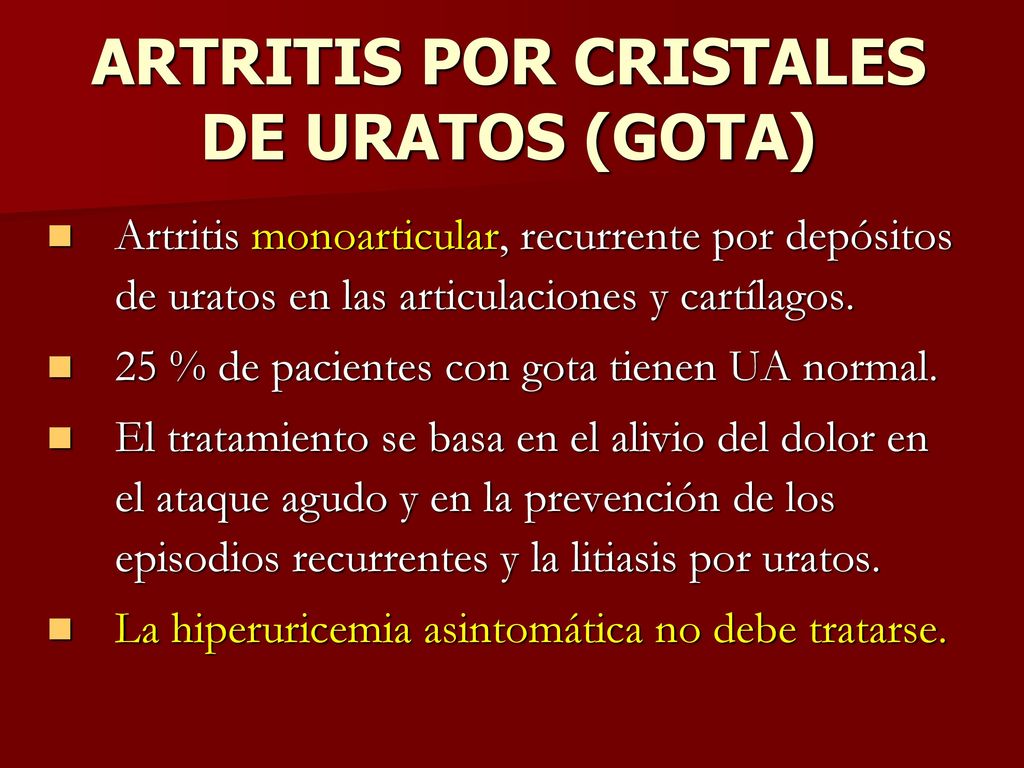 ARTRITIS POR CRISTALES DE URATOS (GOTA)

Artritis monoarticular, recurrente por depósitos de uratos en las articulaciones y cartílagos.

25 % de pacientes con gota tienen UA normal.

El tratamiento se basa en el alivio del dolor en el ataque agudo y en la prevención de los episodios recurrentes y la litiasis por uratos.

La hiperuricemia asintomática no debe tratarse.